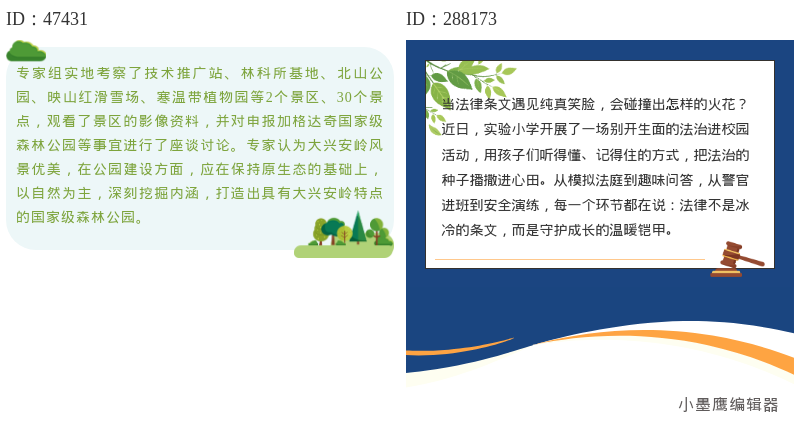 ID：47431

专家组实地考察了技术推广站、林科所基地、北山公园、映山红滑雪场、寒温带植物园等2个景区、30个景点，观看了景区的影像资料，并对申报加格达奇国家级森林公园等事宜进行了座谈讨论。专家认为大兴安岭风景优美，在公园建设方面，应在保持原生态的基础上，以自然为主，深刻挖掘内涵，打造出具有大兴安岭特点的国家级森林公园。

ID：288173

当法律条文遇见纯真笑脸，会碰撞出怎样的火花？近日，实验小学开展了一场别开生面的法治进校园活动，用孩子们听得懂、记得住的方式，把法治的种子播撒进心田。从模拟法庭到趣味问答，从警官进班到安全演练，每一个环节都在说：法律不是冰冷的条文，而是守护成长的温暖铠甲。

小墨鹰编辑器